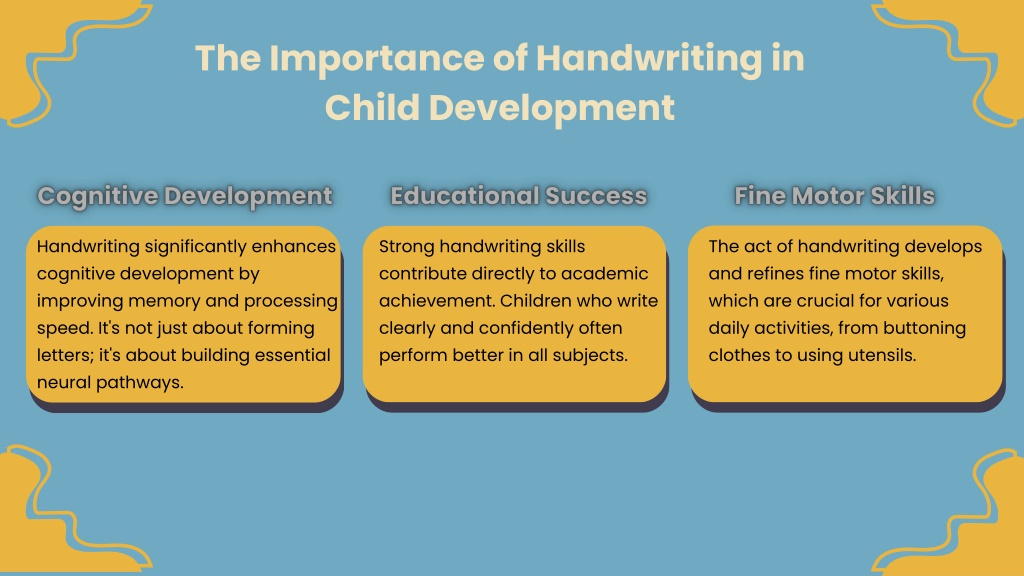 The Importance of Handwriting in Child Development

Cognitive Development

Handwriting significantly enhances cognitive development by improving memory and processing speed. It's not just about forming letters; it's about building essential neural pathways.

Educational Success

Strong handwriting skills contribute directly to academic achievement. Children who write clearly and confidently often perform better in all subjects.

Fine Motor Skills

The act of handwriting develops and refines fine motor skills, which are crucial for various daily activities, from buttoning clothes to using utensils.